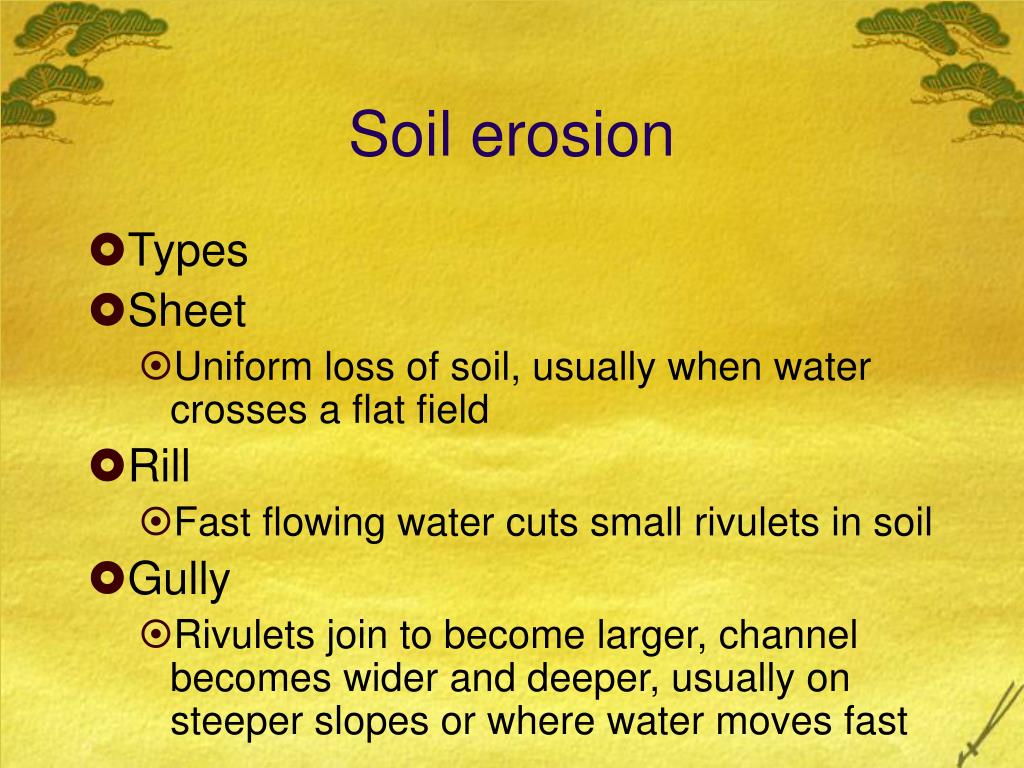 Soil erosion

Types

Sheet

Uniform loss of soil, usually when water crosses a flat field

Rill

Fast flowing water cuts small rivulets in soil

Gully

Rivulets join to become larger, channel becomes wider and deeper, usually on steeper slopes or where water moves fast